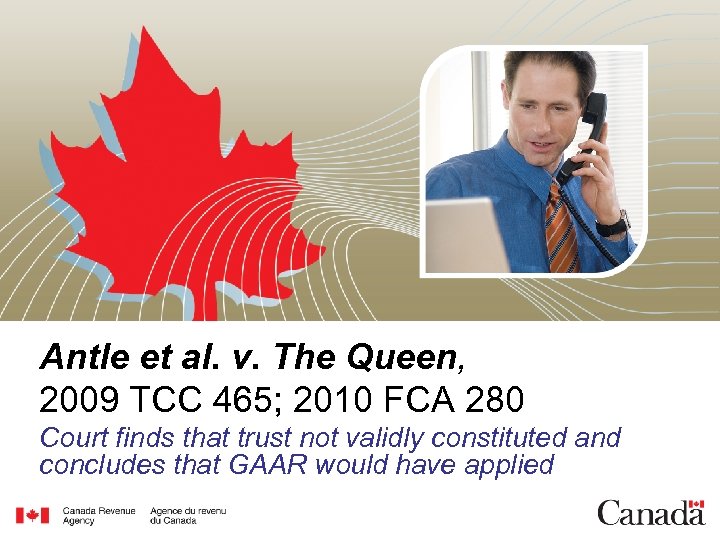 Antle et al. v. The Queen,
2009 TCC 465; 2010 FCA 280

Court finds that trust not validly constituted and concludes that GAAR would have applied

Canada Revenue Agency

Agence du revenu du Canada

Canada